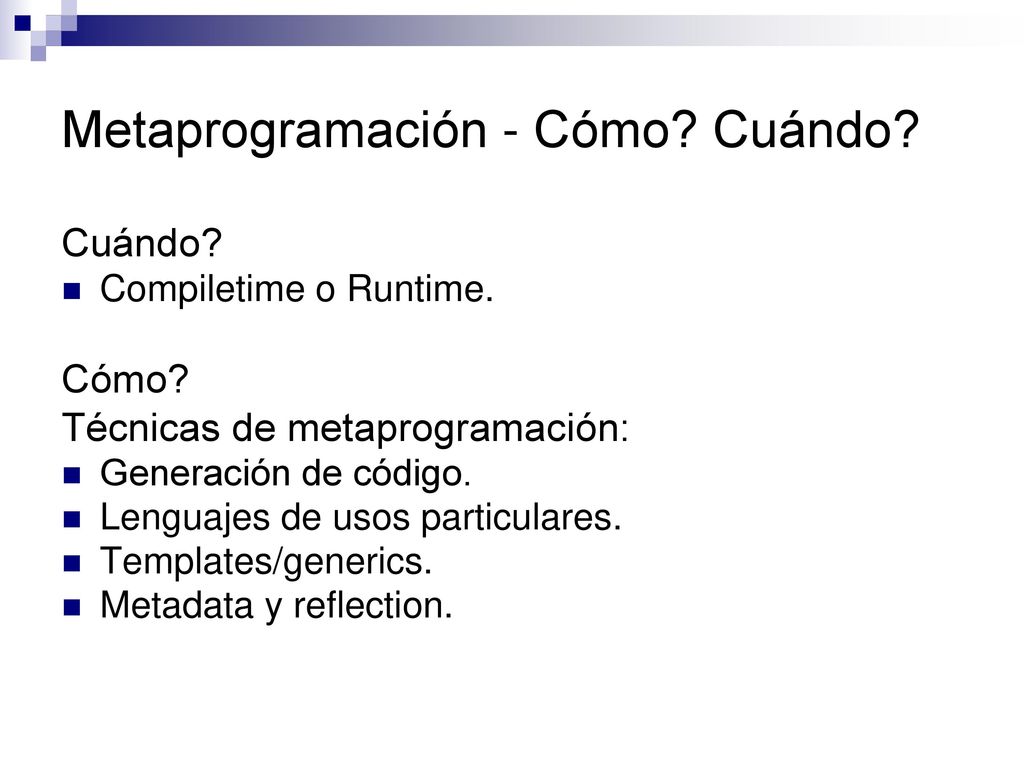 Metaprogramación - Cómo? Cuándo?

Cuándo?
Compiletime o Runtime.

Cómo?
Técnicas de metaprogramación:
Generación de código.
Lenguajes de usos particulares.
Templates/generics.
Metadata y reflection.